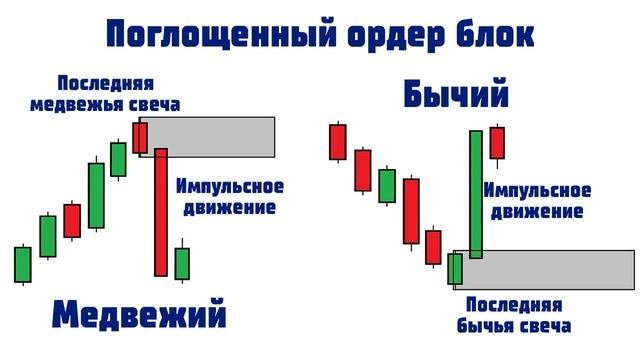 Поглощенный ордер блок

Последняя медвежья свеча

Импульсное движение

Медвежий

Бычий

Импульсное движение

Последняя бычья свеча